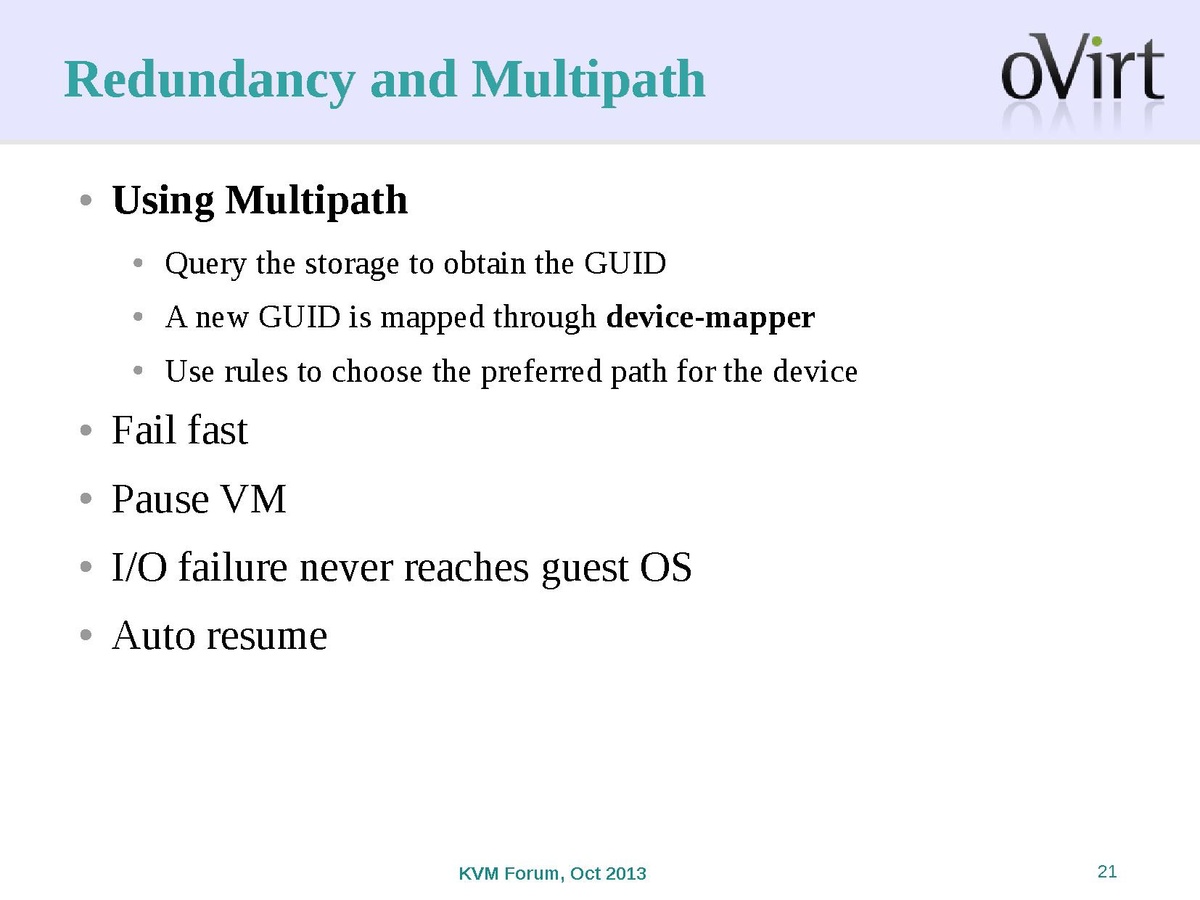 Redundancy and Multipath

oVirt

• Using Multipath
  • Query the storage to obtain the GUID
  • A new GUID is mapped through device-mapper
  • Use rules to choose the preferred path for the device
• Fail fast
• Pause VM
• I/O failure never reaches guest OS
• Auto resume

KVM Forum, Oct 2013

21